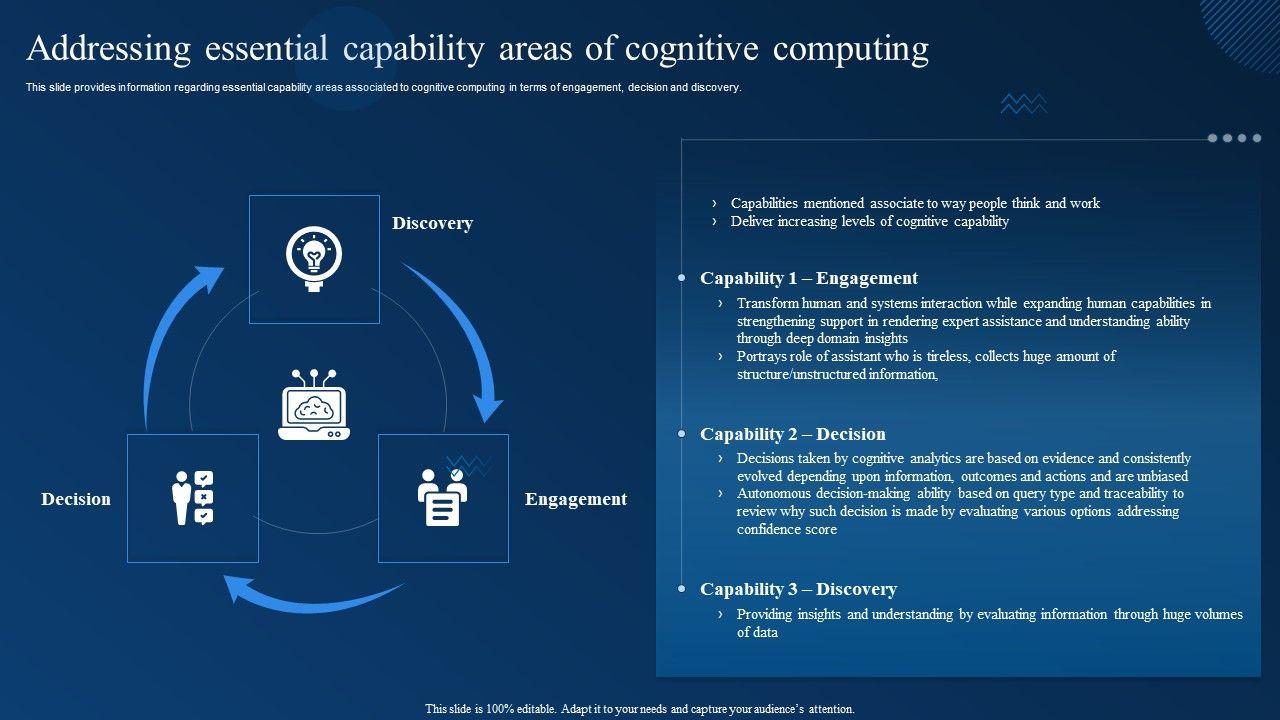 Addressing essential capability areas of cognitive computing

This slide provides information regarding essential capability areas associated to cognitive computing in terms of engagement, decision and discovery.

Discovery

Decision

Engagement

› Capabilities mentioned associate to way people think and work
› Deliver increasing levels of cognitive capability

Capability 1 – Engagement
› Transform human and systems interaction while expanding human capabilities in strengthening support in rendering expert assistance and understanding ability through deep domain insights
› Portrays role of assistant who is tireless, collects huge amount of structure/unstructured information,

Capability 2 – Decision
› Decisions taken by cognitive analytics are based on evidence and consistently evolved depending upon information, outcomes and actions and are unbiased
› Autonomous decision-making ability based on query type and traceability to review why such decision is made by evaluating various options addressing confidence score

Capability 3 – Discovery
› Providing insights and understanding by evaluating information through huge volumes of data

This slide is 100% editable. Adapt it to your needs and capture your audience's attention.